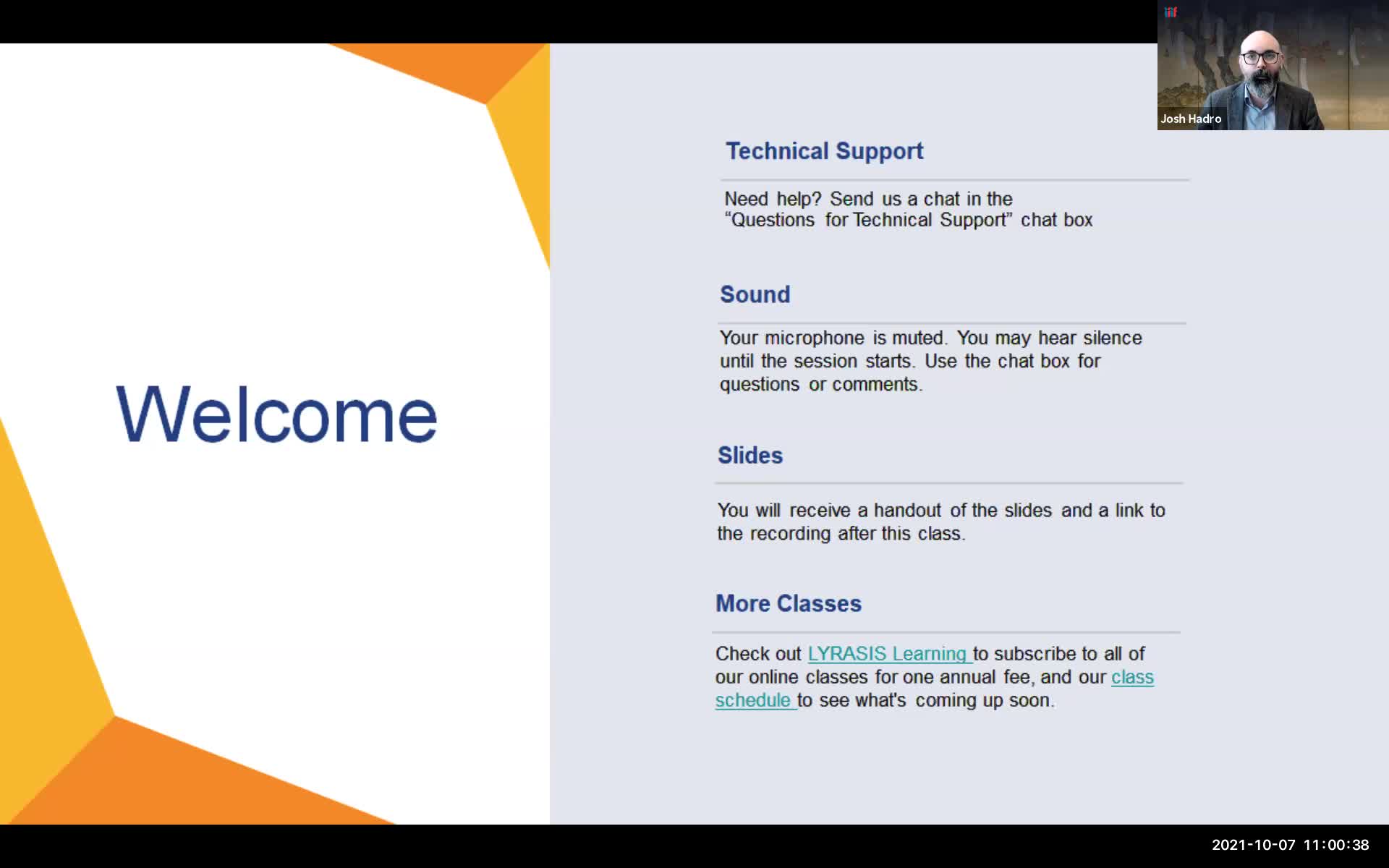 Josh Hadro

Welcome

Technical Support

Need help? Send us a chat in the "Questions for Technical Support" chat box

Sound

Your microphone is muted. You may hear silence until the session starts. Use the chat box for questions or comments.

Slides

You will receive a handout of the slides and a link to the recording after this class.

More Classes

Check out LYRASIS Learning to subscribe to all of our online classes for one annual fee, and our class schedule to see what's coming up soon.

2021-10-07 11:00:38